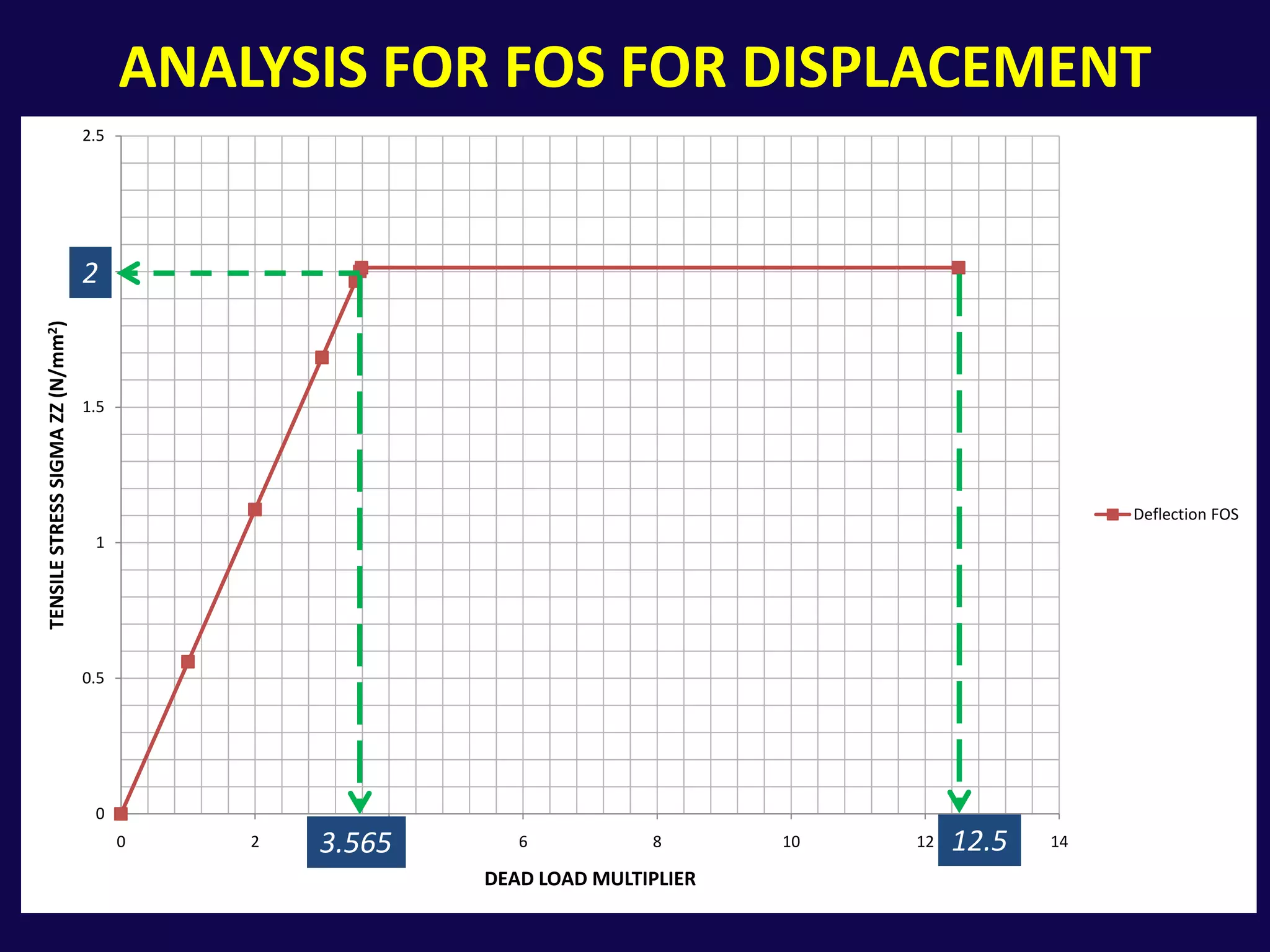 ANALYSIS FOR FOS FOR DISPLACEMENT

2.5
2
1.5
1
0.5
0

TENSILE STRESS SIGMA ZZ (N/mm$^2$)

0
2
3.565
6
8
10
12
12.5
14

DEAD LOAD MULTIPLIER

Deflection FOS